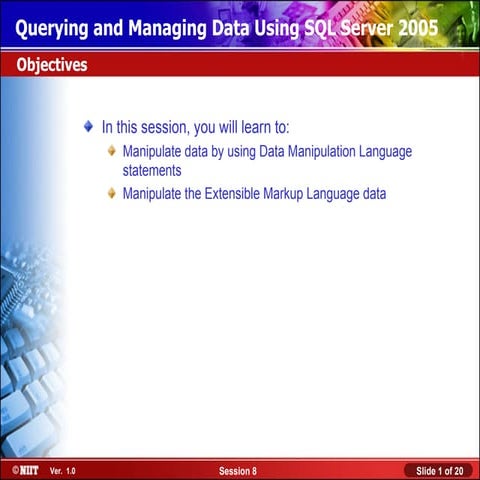 Querying and Managing Data Using SQL Server 2005

Objectives

In this session, you will learn to:

Manipulate data by using Data Manipulation Language statements

Manipulate the Extensible Markup Language data

©NIIT Ver. 1.0 Session 8 Slide 1 of 20